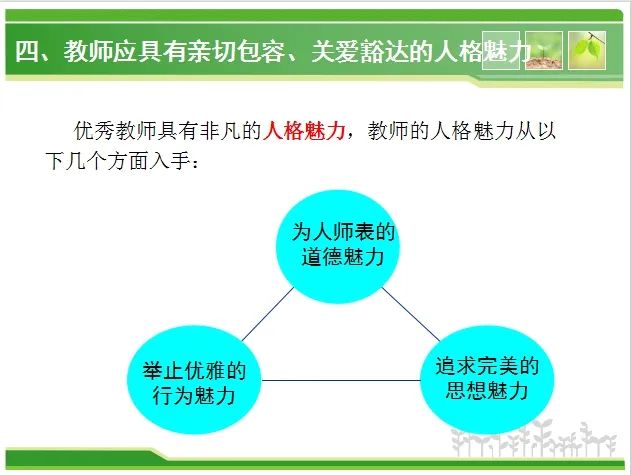 四、教师应具有亲切包容、关爱豁达的人格魅力

优秀教师具有非凡的人格魅力，教师的人格魅力从以下几个方面入手：

为人师表的道德魅力

举止优雅的行为魅力

追求完美的思想魅力